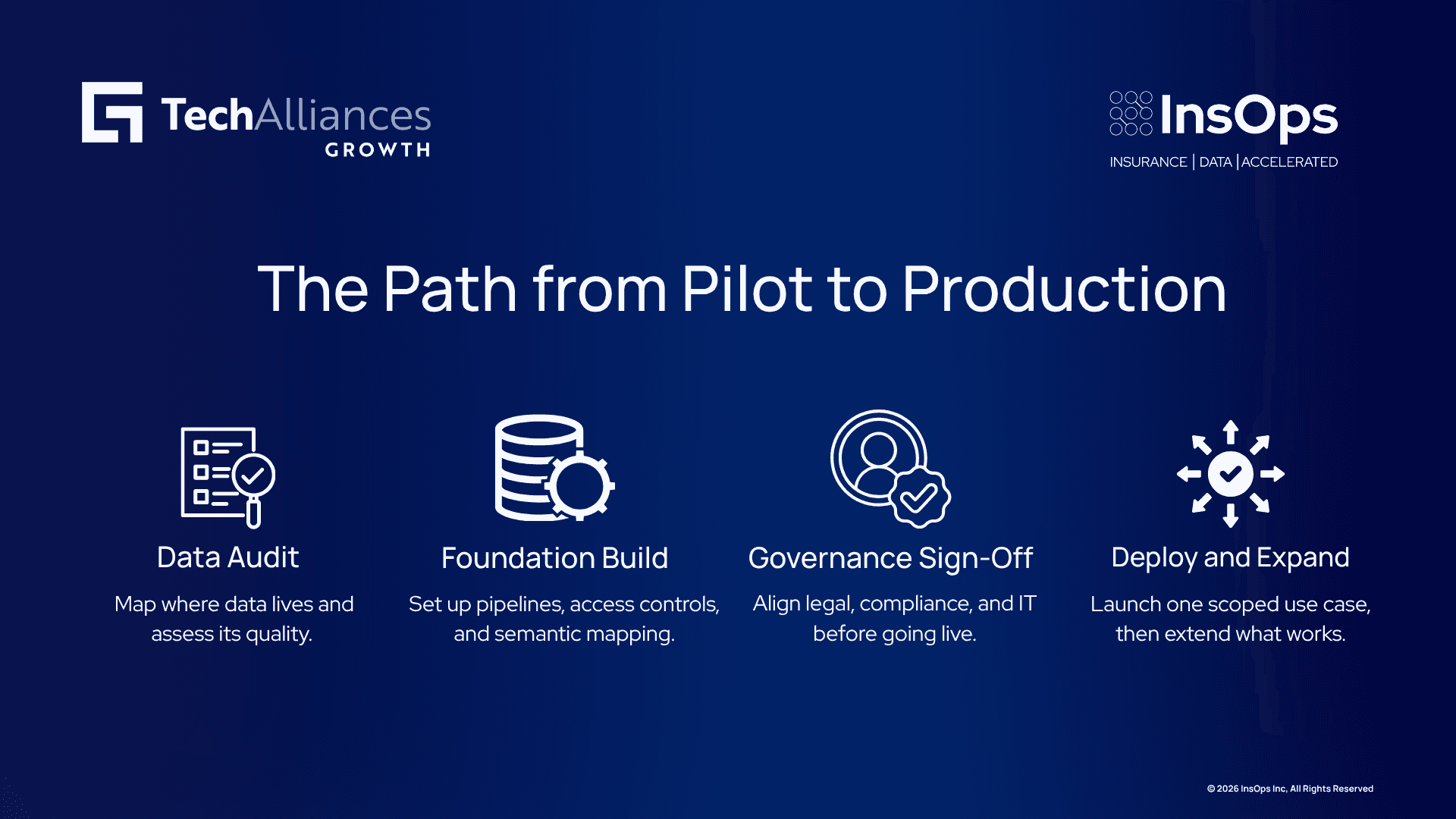 TechAlliances GROWTH

InsOps
INSURANCE | DATA | ACCELERATED

The Path from Pilot to Production

Data Audit
Map where data lives and assess its quality.

Foundation Build
Set up pipelines, access controls, and semantic mapping.

Governance Sign-Off
Align legal, compliance, and IT before going live.

Deploy and Expand
Launch one scoped use case, then extend what works.

© 2026 InsOps Inc, All Rights Reserved